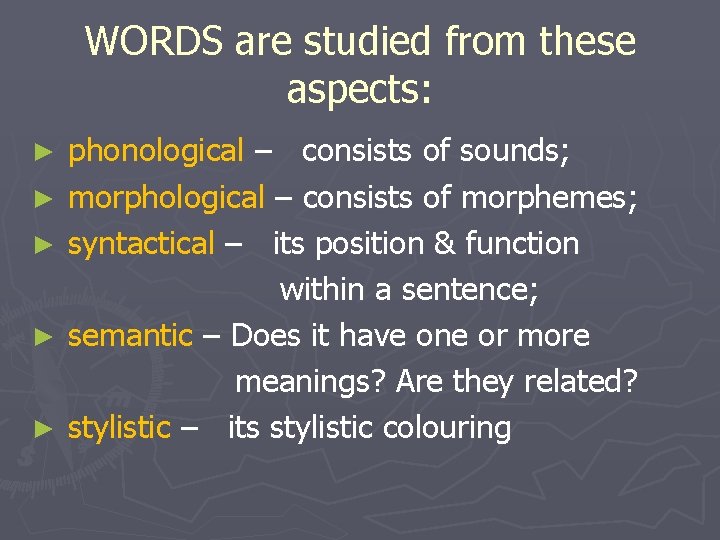 WORDS are studied from these aspects:

► phonological – consists of sounds;
► morphological – consists of morphemes;
► syntactical – its position & function within a sentence;
► semantic – Does it have one or more meanings? Are they related?
► stylistic – its stylistic colouring